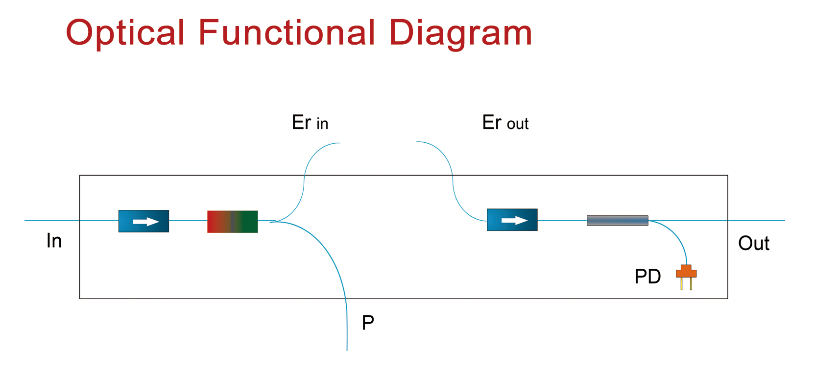 Optical Functional Diagram

Er in

Er out

In

Out

PD

P